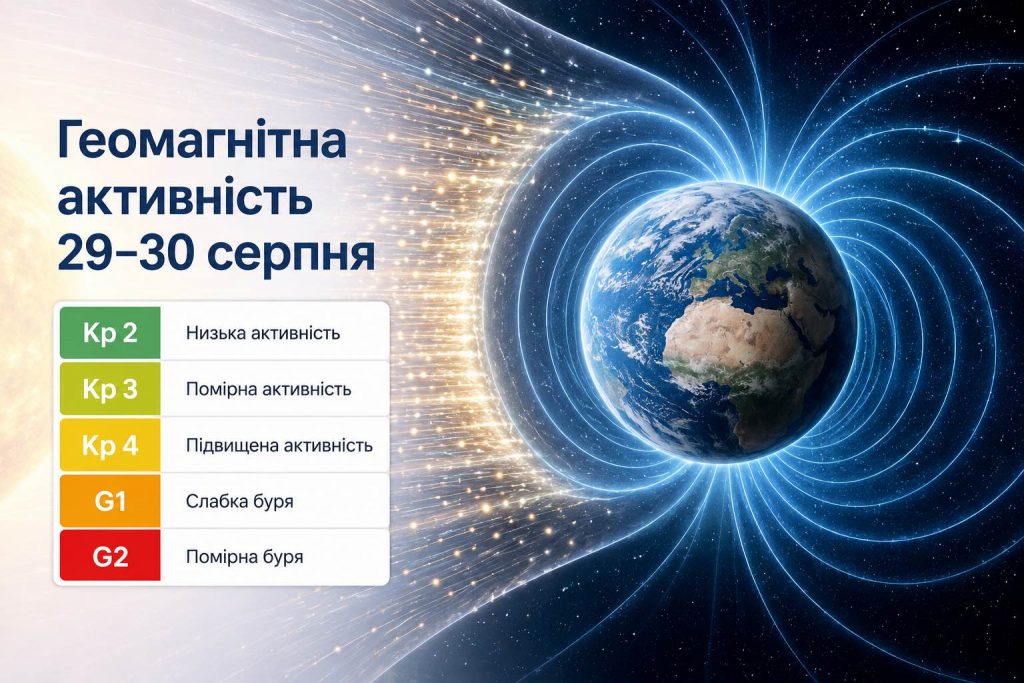 Геомагнітна активність 29–30 серпня

| Kp 2 | Низька активність |
|---|---|
| Kp 3 | Помірна активність |
| Kp 4 | Підвищена активність |
| G1 | Слабка буря |
| G2 | Помірна буря |